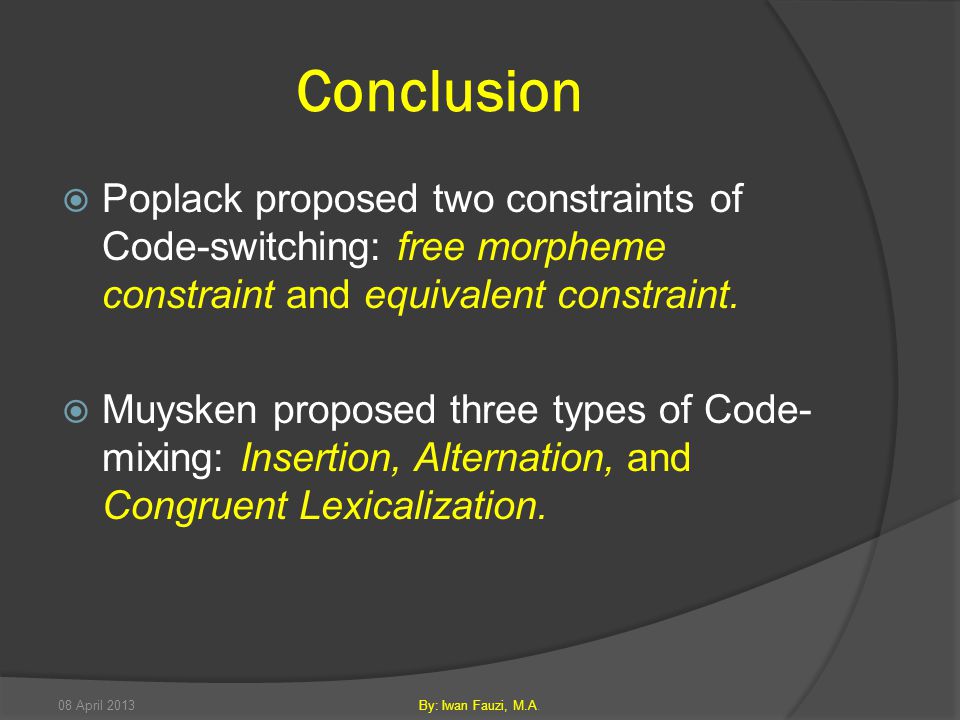 Conclusion

Poplack proposed two constraints of Code-switching: free morpheme constraint and equivalent constraint.

Muysken proposed three types of Code-mixing: Insertion, Alternation, and Congruent Lexicalization.

08 April 2013

By: Iwan Fauzi, M.A